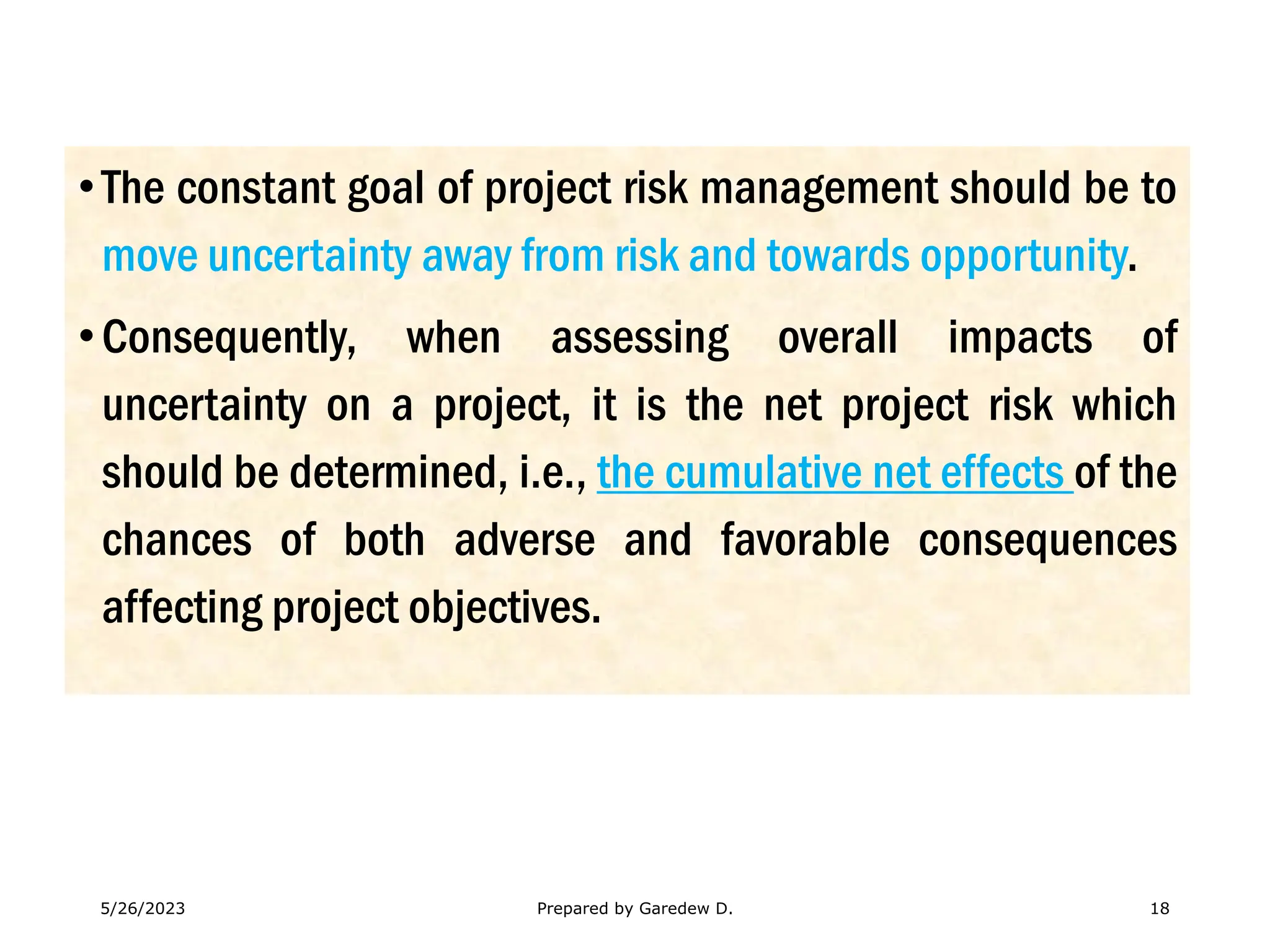 • The constant goal of project risk management should be to move uncertainty away from risk and towards opportunity.

• Consequently, when assessing overall impacts of uncertainty on a project, it is the net project risk which should be determined, i.e., the cumulative net effects of the chances of both adverse and favorable consequences affecting project objectives.

5/26/2023 Prepared by Garedew D. 18